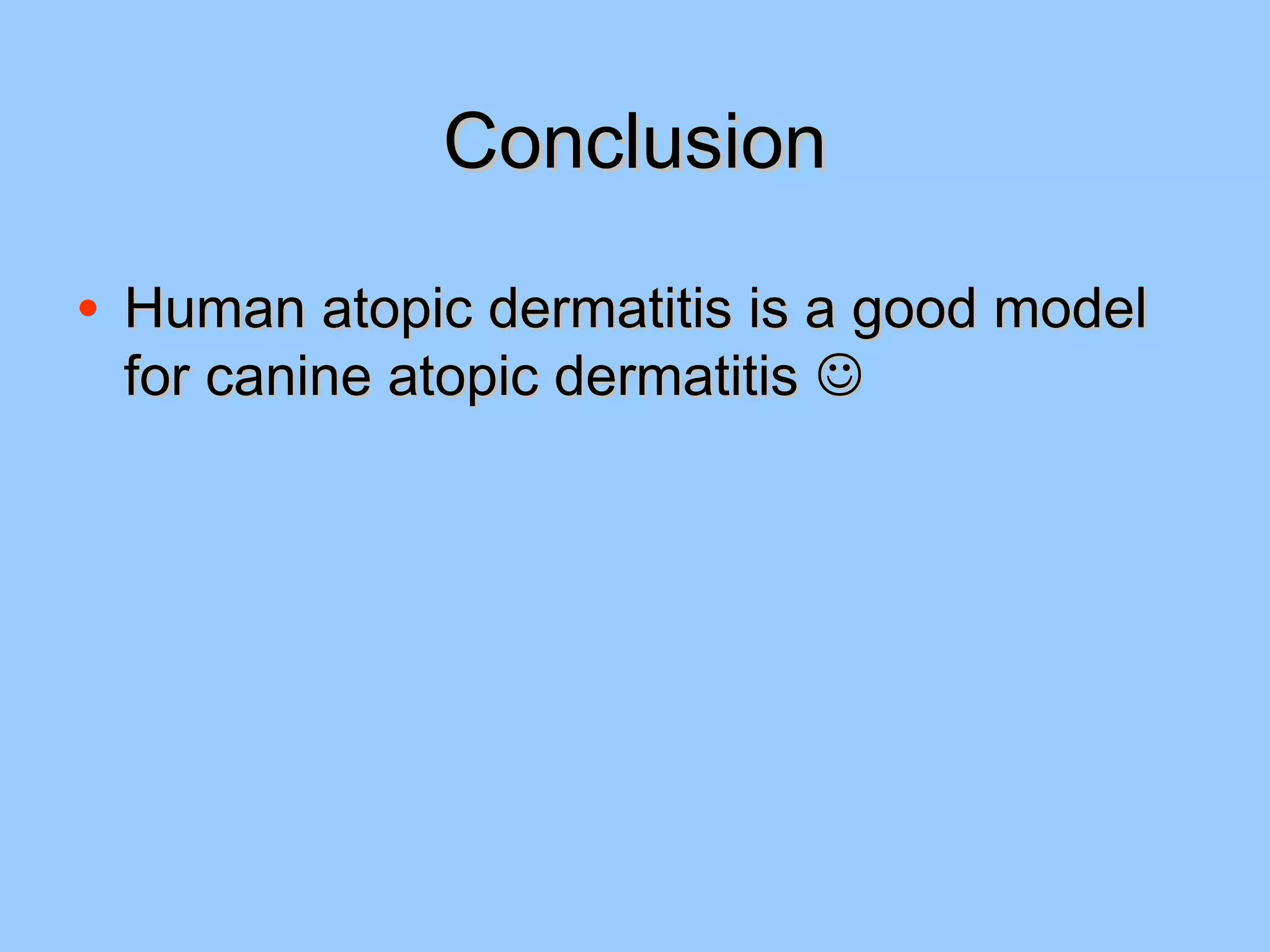 Conclusion

• Human atopic dermatitis is a good model for canine atopic dermatitis ☺